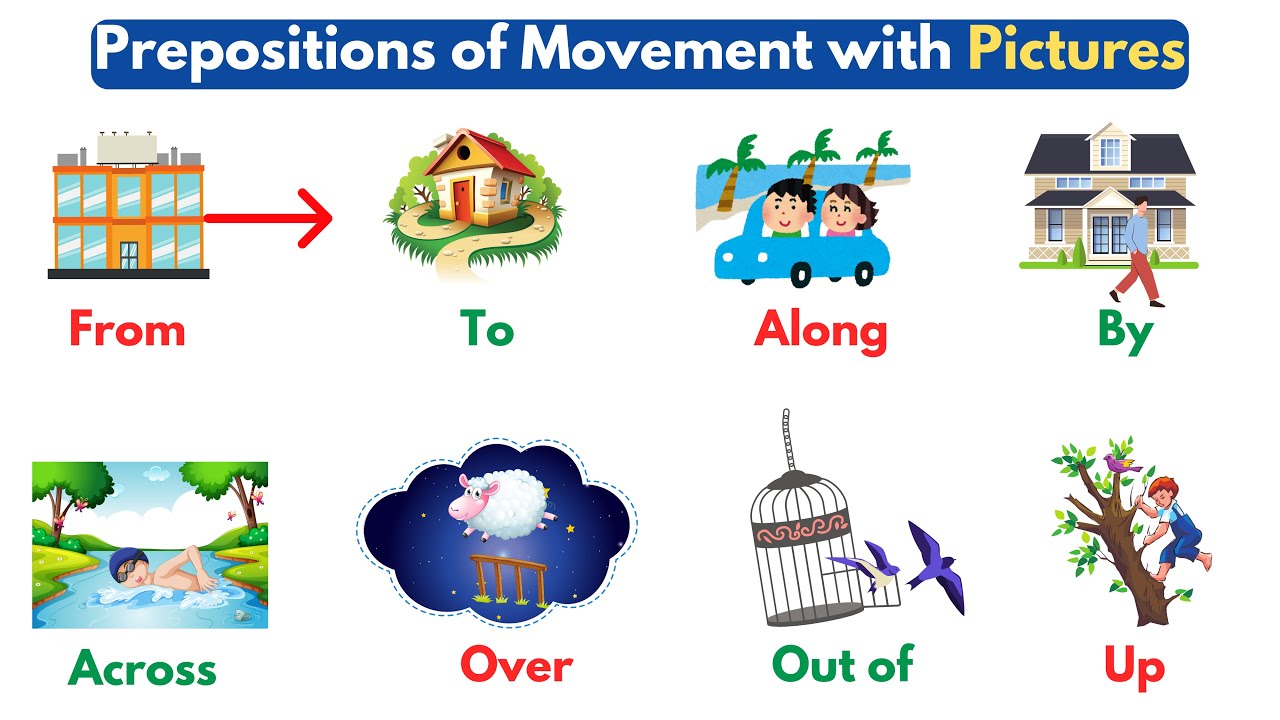 Prepositions of Movement with Pictures

From

To

Along

By

Across

Over

Out of

Up